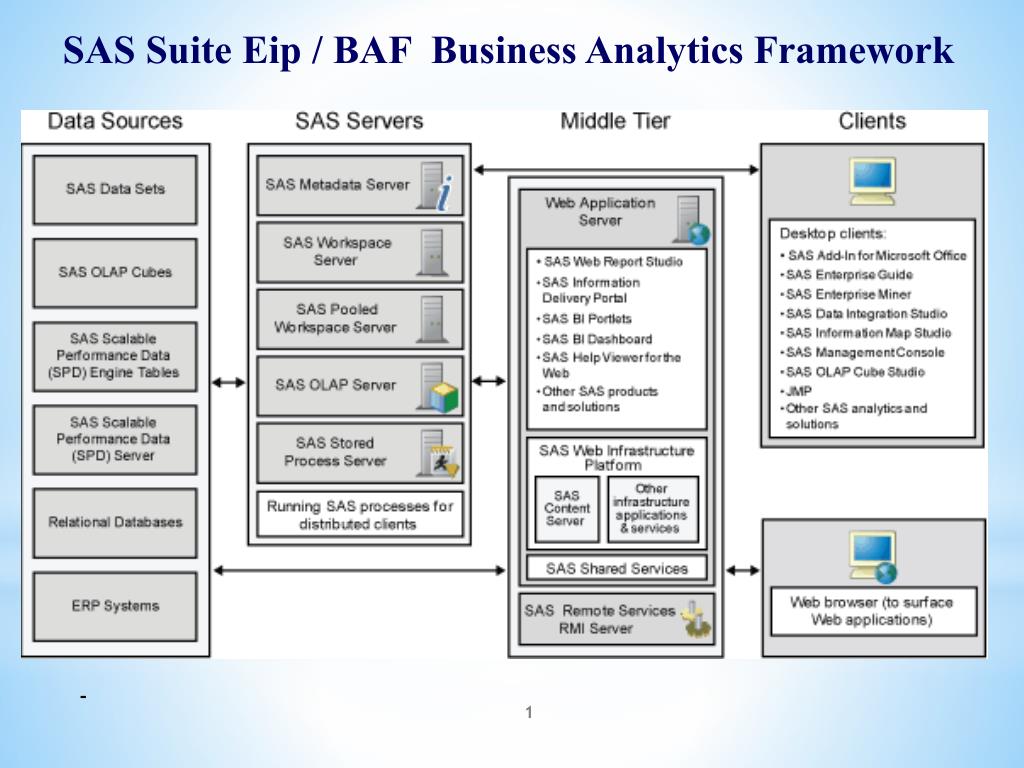 SAS Suite Eip / BAF Business Analytics Framework

Data Sources

SAS Data Sets

SAS OLAP Cubes

SAS Scalable Performance Data (SPD) Engine Tables

SAS Scalable Performance Data (SPD) Server

Relational Databases

ERP Systems

SAS Servers

SAS Metadata Server

SAS Workspace Server

SAS Pooled Workspace Server

SAS OLAP Server

SAS Stored Process Server

Running SAS processes for distributed clients

Middle Tier

Web Application Server

• SAS Web Report Studio
• SAS Information Delivery Portal
• SAS BI Portlets
• SAS BI Dashboard
• SAS Help Viewer for the Web
• Other SAS products and solutions

SAS Web Infrastructure Platform

SAS Content Server

Other infrastructure applications & services

SAS Shared Services

SAS Remote Services RMI Server

Clients

Desktop clients:
• SAS Add-In for Microsoft Office
• SAS Enterprise Guide
• SAS Enterprise Miner
• SAS Data Integration Studio
• SAS Information Map Studio
• SAS Management Console
• SAS OLAP Cube Studio
• JMP
• Other SAS analytics and solutions

Web browser (to surface Web applications)

-

1